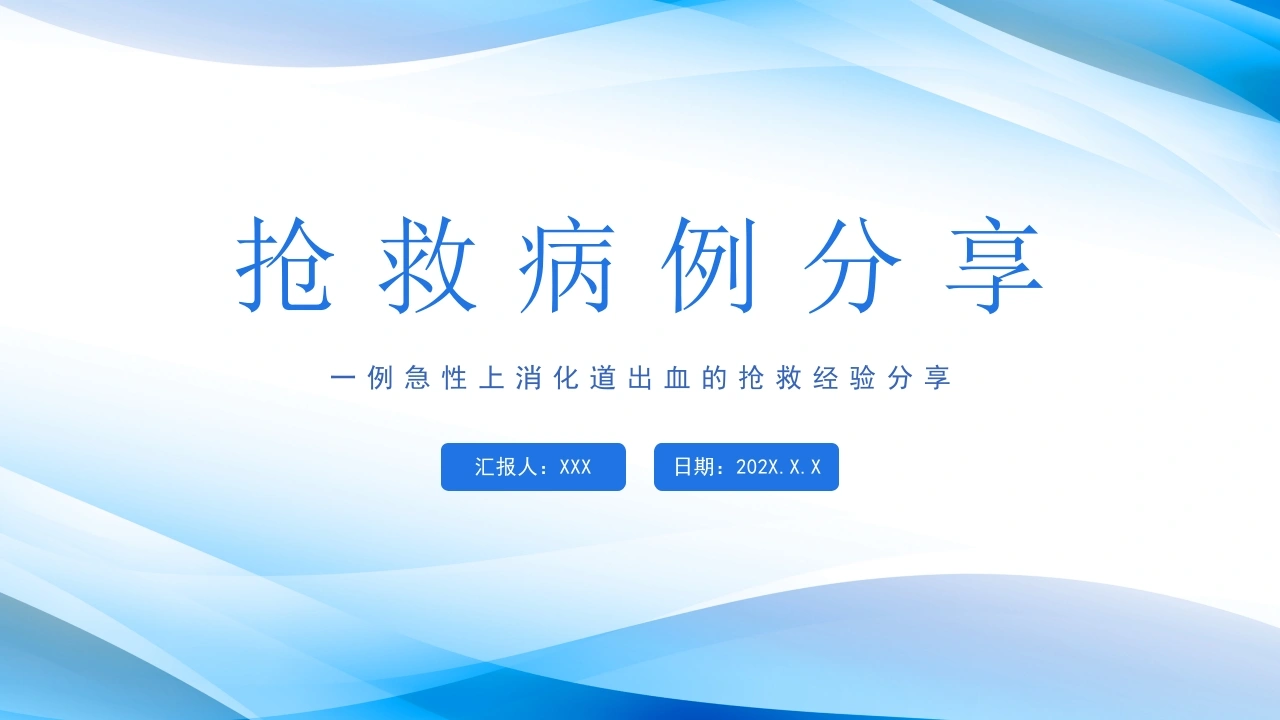 抢救病例分享

一例急性上消化道出血的抢救经验分享

汇报人：XXX

日期：202X.X.X